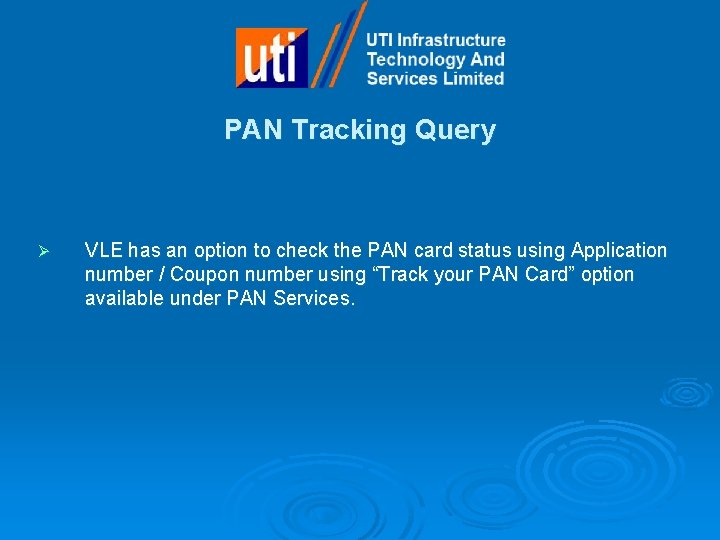 uti

UTI Infrastructure Technology And Services Limited

PAN Tracking Query

➢ VLE has an option to check the PAN card status using Application number / Coupon number using “Track your PAN Card” option available under PAN Services.